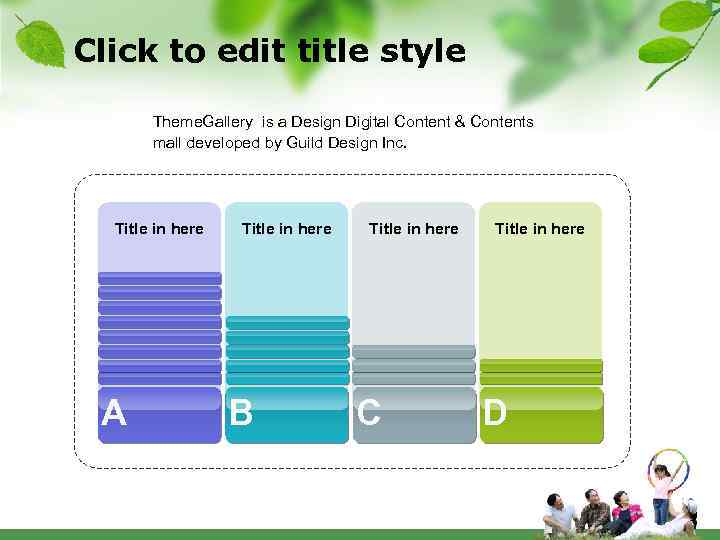 Click to edit title style

ThemeGallery is a Design Digital Content & Contents mall developed by Guild Design Inc.

Title in here

A

Title in here

B

Title in here

C

Title in here

D